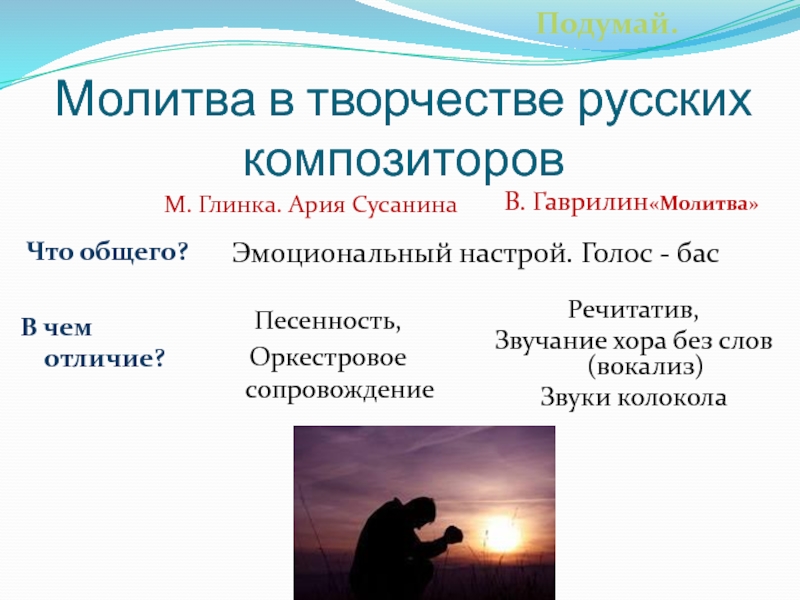 Подумай.

Молитва в творчестве русских композиторов

М. Глинка. Ария Сусанина

В. Гаврилин«Молитва»

Что общего?

Эмоциональный настрой. Голос - бас

В чем отличие?

Песенность,
Оркестровое сопровождение

Речитатив,
Звучание хора без слов (вокализ)
Звуки колокола